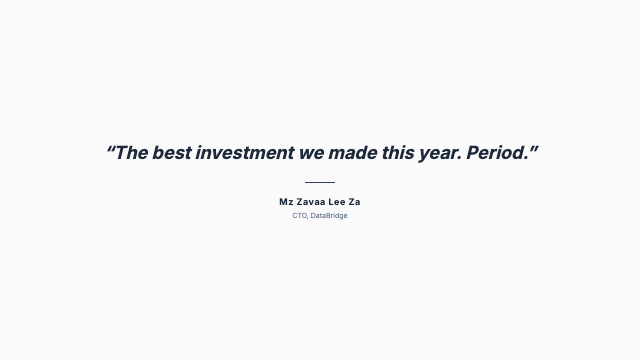 “The best investment we made this year. Period.”

Mz Zavaa Lee Za

CTO, DataBridge